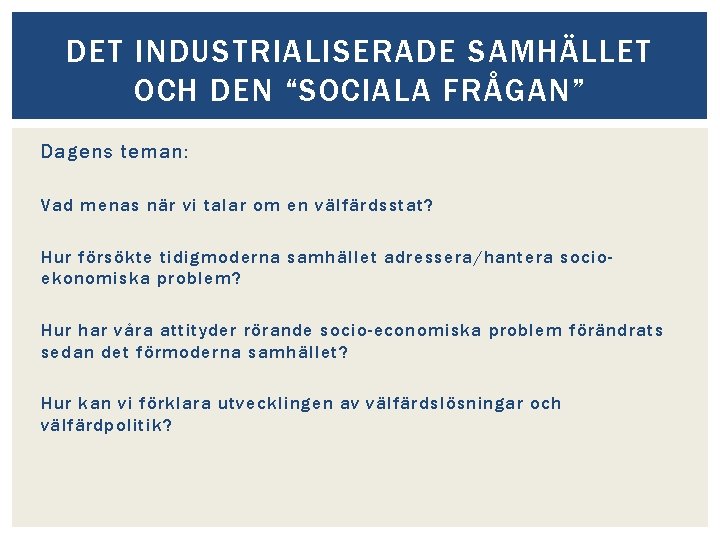 DET INDUSTRIALISERADE SAMHÄLLET OCH DEN “SOCIALA FRÅGAN”

Dagens teman:

Vad menas när vi talar om en välfärdsstat?

Hur försökte tidigmoderna samhället adressera/hantera socio-ekonomiska problem?

Hur har våra attityder rörande socio-economiska problem förändrats sedan det förmoderna samhället?

Hur kan vi förklara utvecklingen av välfärdslösningar och välfärdpolitik?